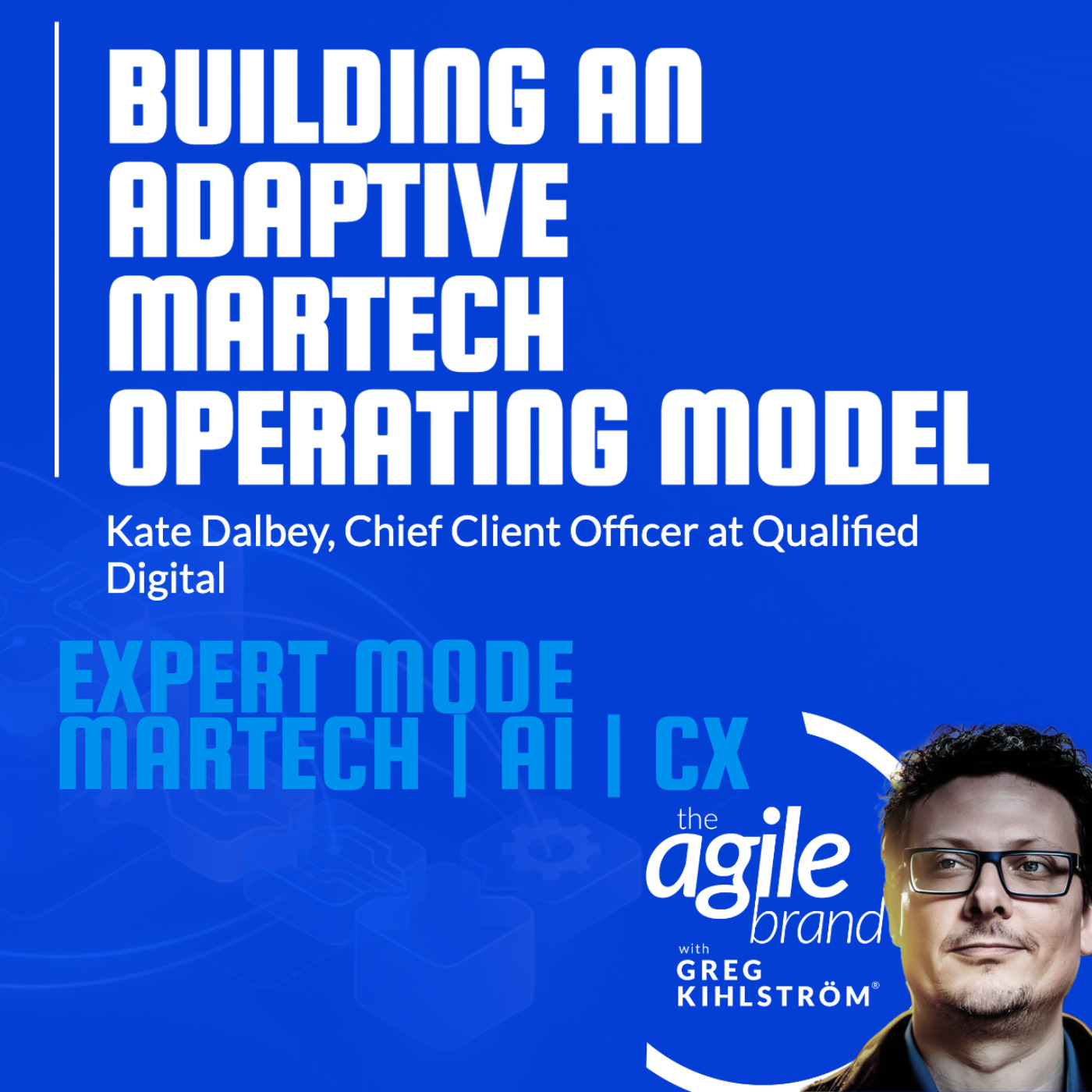 BUILDING AN ADAPTIVE MARTECH OPERATING MODEL

Kate Dalbey, Chief Client Officer at Qualified Digital

EXPERT MODE
MARTECH | AI | CX

the agile brand
with GREG KIHLSTRÖM®